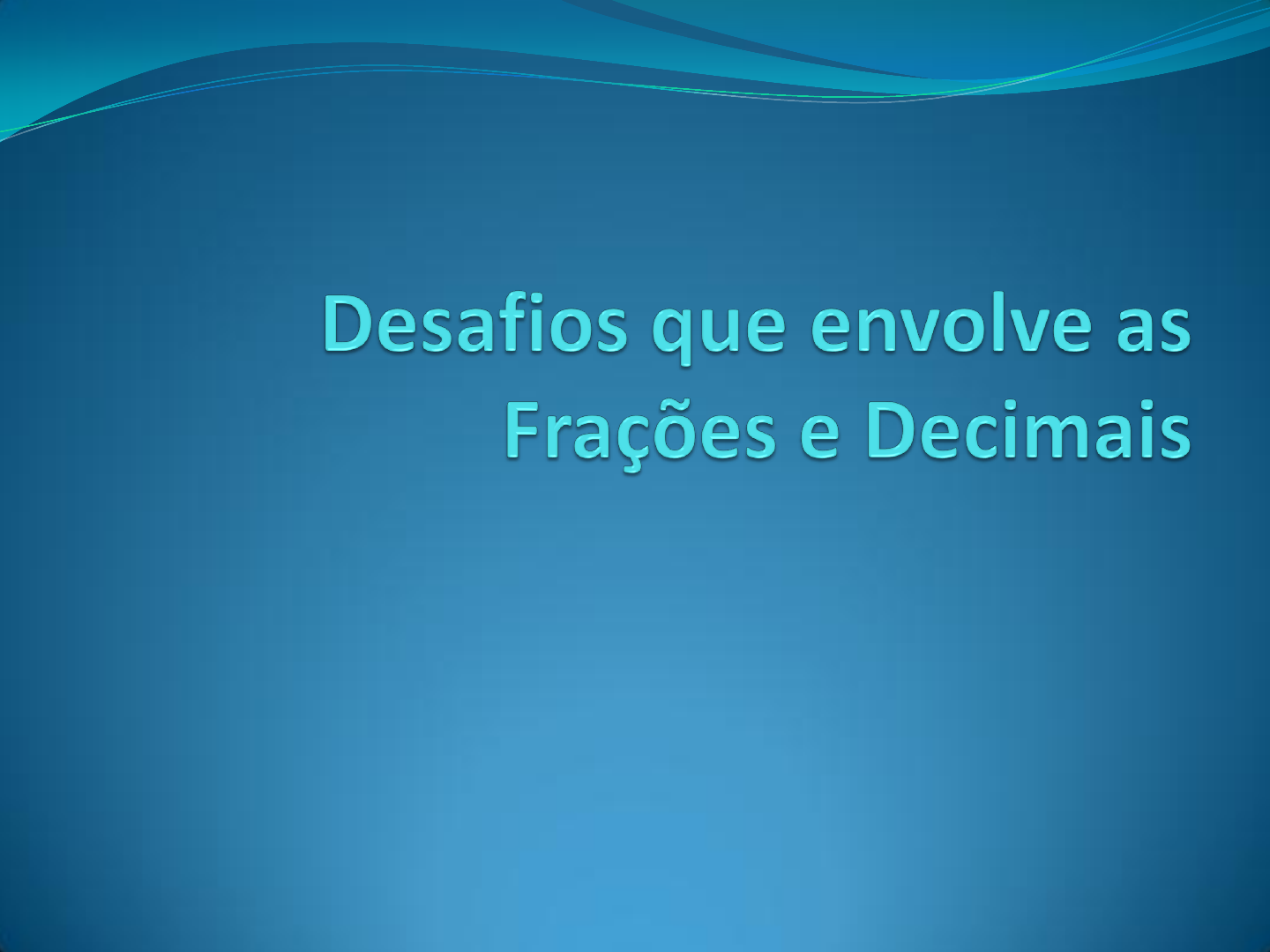 Desafios que envolve as Frações e Decimais